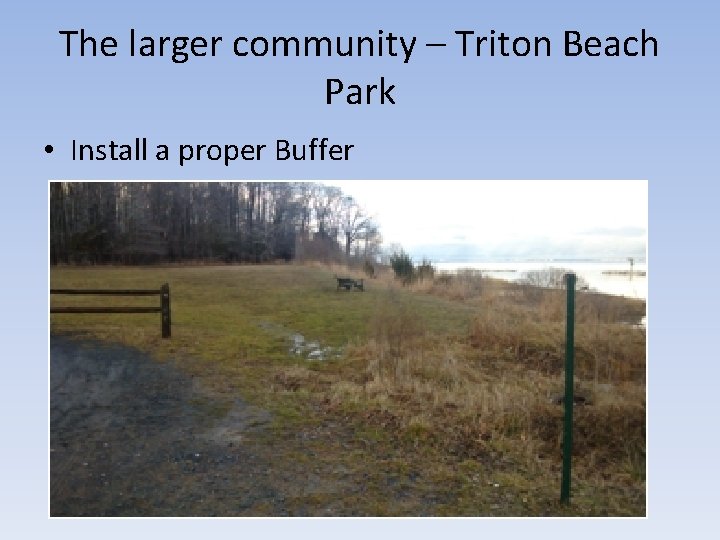 The larger community – Triton Beach Park

• Install a proper Buffer